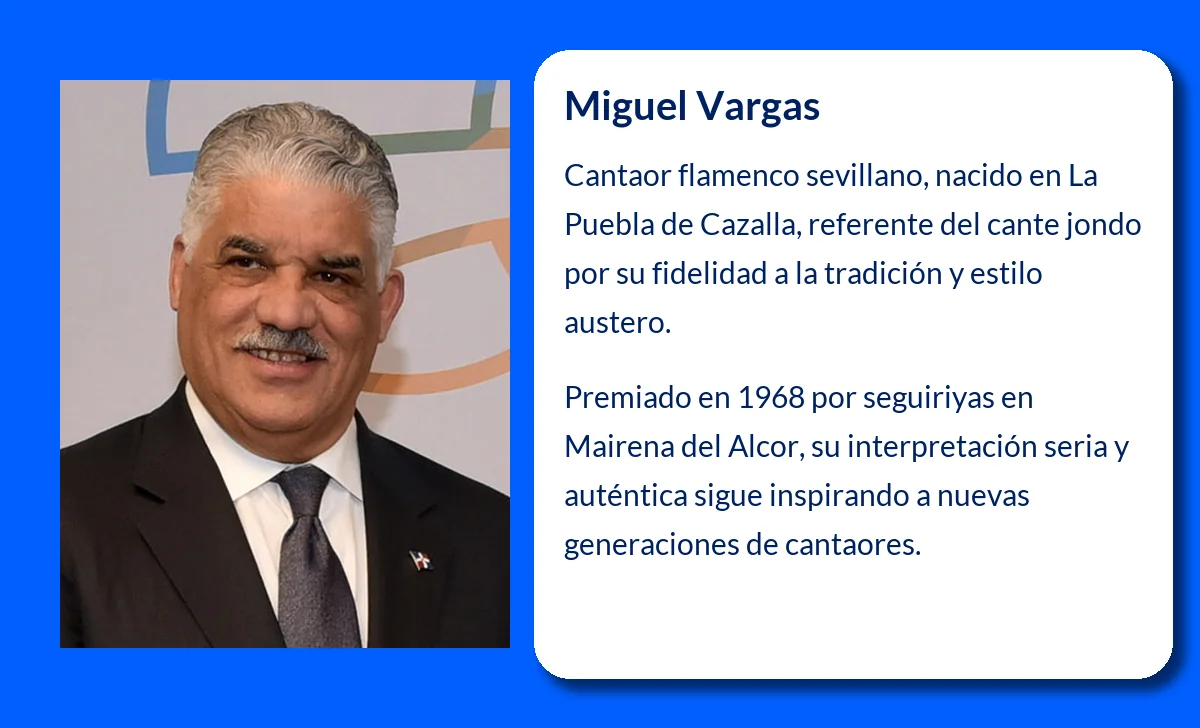 Miguel Vargas

Cantaor flamenco sevillano, nacido en La Puebla de Cazalla, referente del cante jondo por su fidelidad a la tradición y estilo austero.

Premiado en 1968 por seguiriyas en Mairena del Alcor, su interpretación seria y auténtica sigue inspirando a nuevas generaciones de cantaores.